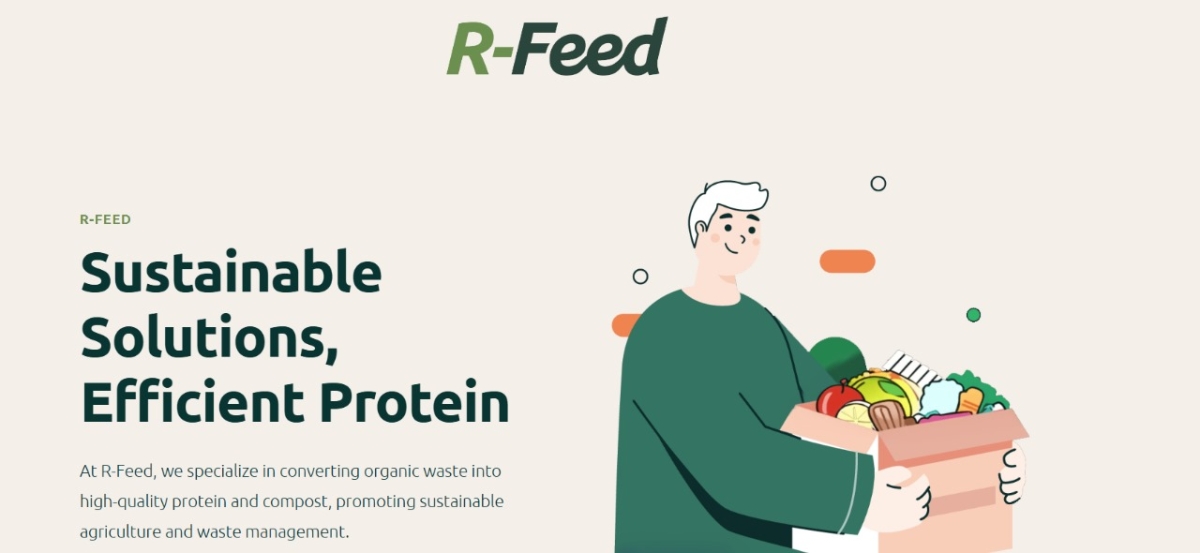 R-Feed

R-FEED

Sustainable Solutions, Efficient Protein

At R-Feed, we specialize in converting organic waste into high-quality protein and compost, promoting sustainable agriculture and waste management.